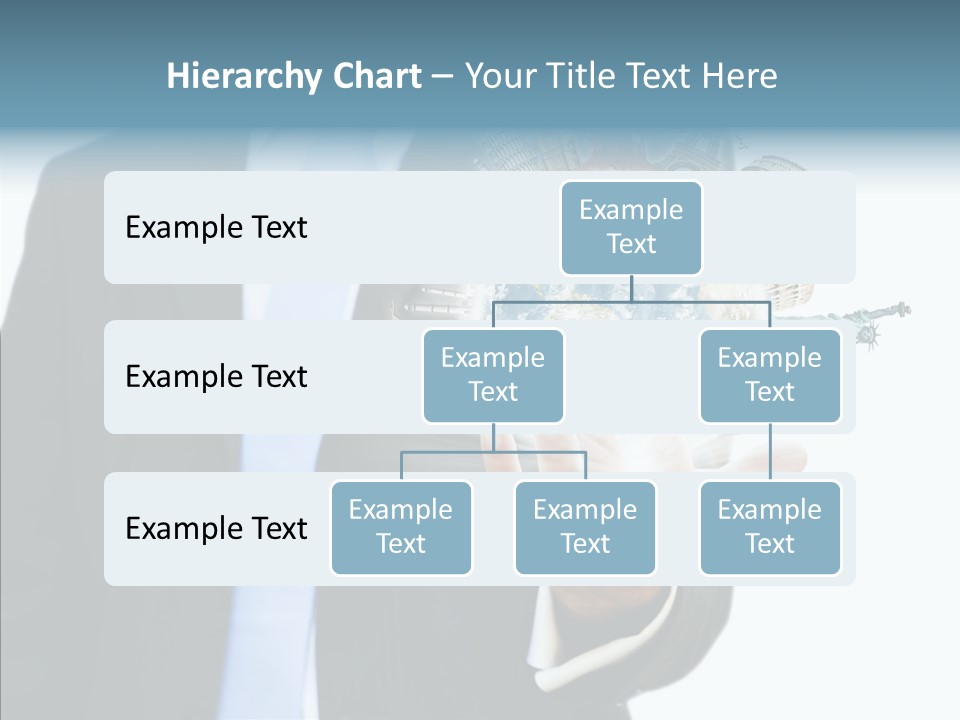 Hierarchy Chart – Your Title Text Here

Example Text

Example Text

Example Text

Example Text

Example Text

Example Text

Example Text

Example Text

Example Text